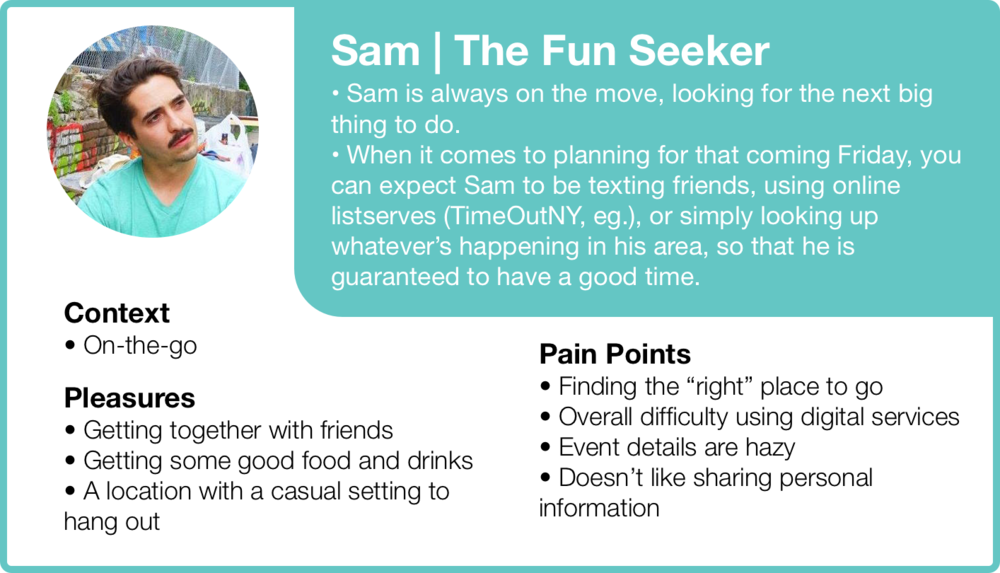 Sam | The Fun Seeker

• Sam is always on the move, looking for the next big thing to do.
• When it comes to planning for that coming Friday, you can expect Sam to be texting friends, using online listserves (TimeOutNY, eg.), or simply looking up whatever's happening in his area, so that he is guaranteed to have a good time.

Context
• On-the-go

Pleasures
• Getting together with friends
• Getting some good food and drinks
• A location with a casual setting to hang out

Pain Points
• Finding the "right" place to go
• Overall difficulty using digital services
• Event details are hazy
• Doesn't like sharing personal information